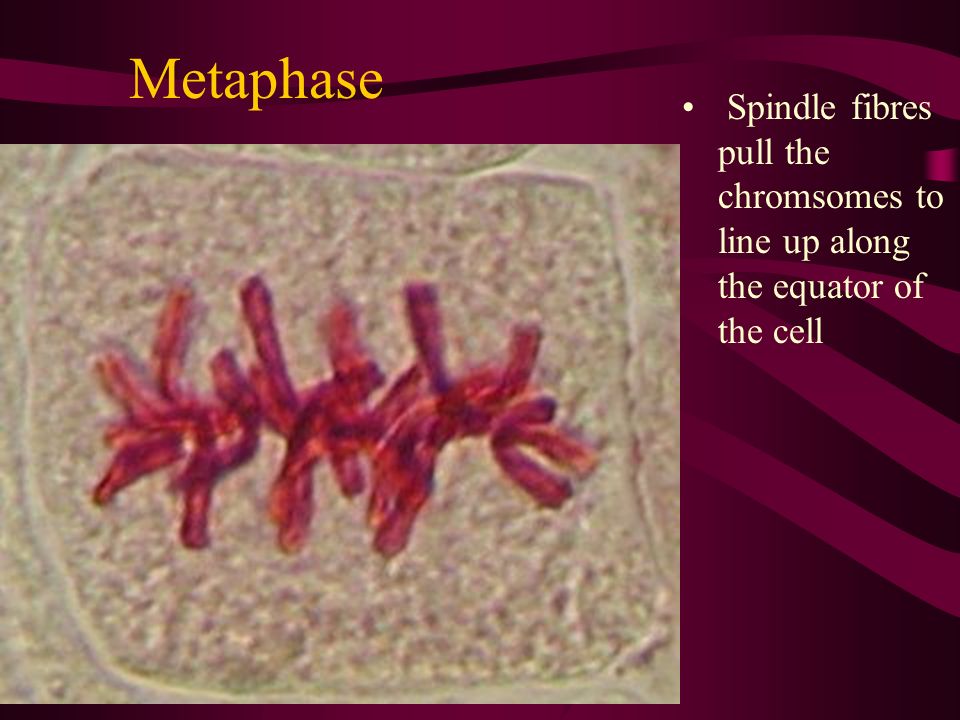 Metaphase

• Spindle fibres pull the chromsomes to line up along the equator of the cell